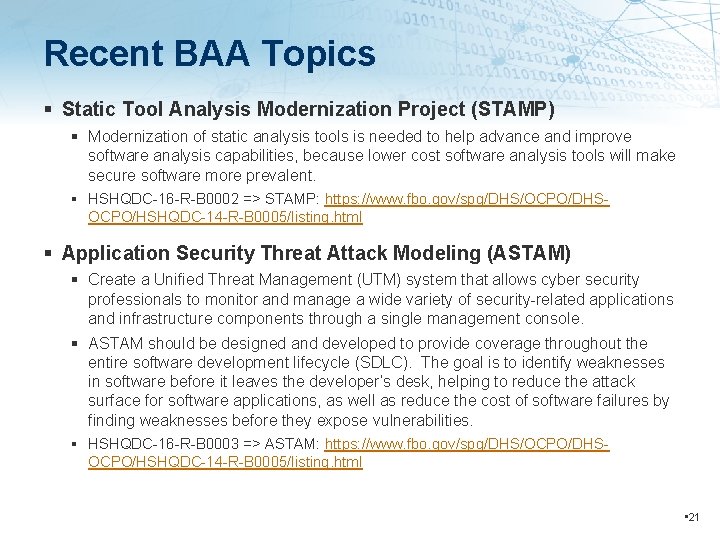 Recent BAA Topics

▪ Static Tool Analysis Modernization Project (STAMP)

▪ Modernization of static analysis tools is needed to help advance and improve software analysis capabilities, because lower cost software analysis tools will make secure software more prevalent.

▪ HSHQDC-16-R-B0002 => STAMP: https://www.fbo.gov/spg/DHS/OCPO/DHS-OCPO/HSHQDC-14-R-B0005/listing.html

▪ Application Security Threat Attack Modeling (ASTAM)

▪ Create a Unified Threat Management (UTM) system that allows cyber security professionals to monitor and manage a wide variety of security-related applications and infrastructure components through a single management console.

▪ ASTAM should be designed and developed to provide coverage throughout the entire software development lifecycle (SDLC). The goal is to identify weaknesses in software before it leaves the developer's desk, helping to reduce the attack surface for software applications, as well as reduce the cost of software failures by finding weaknesses before they expose vulnerabilities.

▪ HSHQDC-16-R-B0003 => ASTAM: https://www.fbo.gov/spg/DHS/OCPO/DHS-OCPO/HSHQDC-14-R-B0005/listing.html

▪21